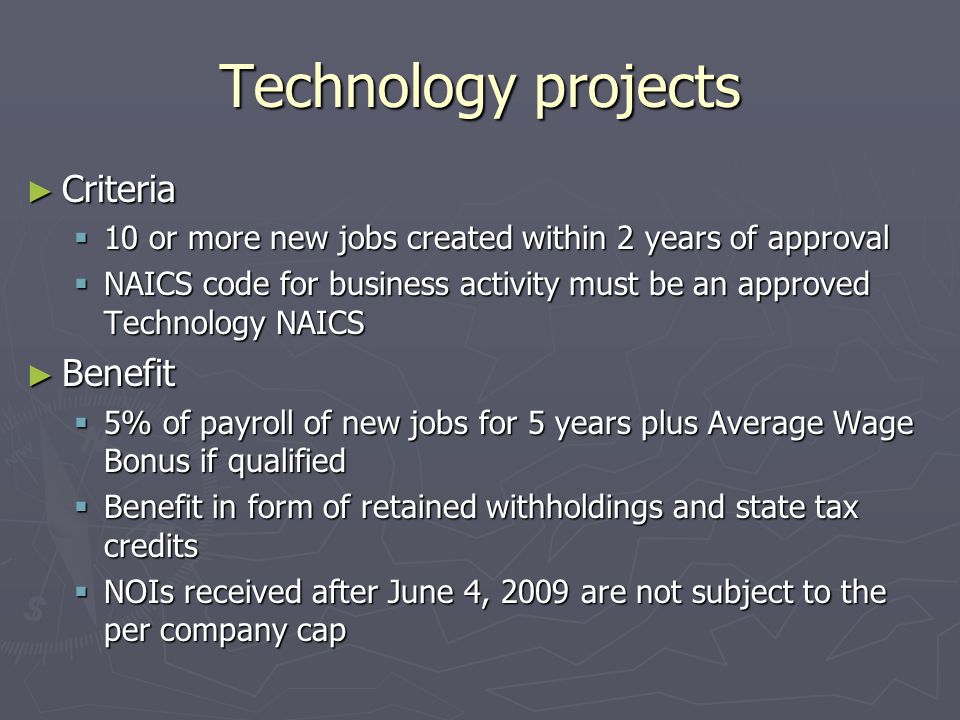 Technology projects

► Criteria
▪ 10 or more new jobs created within 2 years of approval
▪ NAICS code for business activity must be an approved Technology NAICS

► Benefit
▪ 5% of payroll of new jobs for 5 years plus Average Wage Bonus if qualified
▪ Benefit in form of retained withholdings and state tax credits
▪ NOIs received after June 4, 2009 are not subject to the per company cap